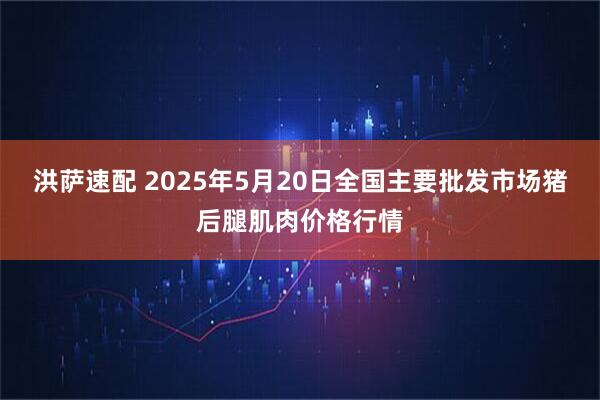 洪萨速配 2025年5月20日全国主要批发市场猪后腿肌肉价格行情